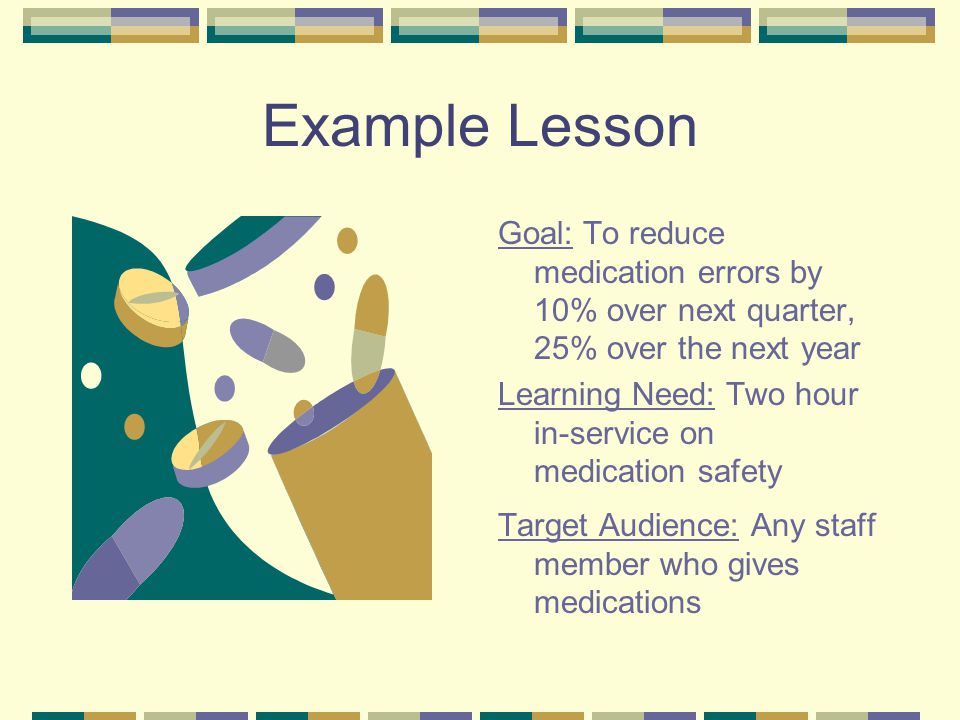 Example Lesson

Goal: To reduce medication errors by 10% over next quarter, 25% over the next year

Learning Need: Two hour in-service on medication safety

Target Audience: Any staff member who gives medications